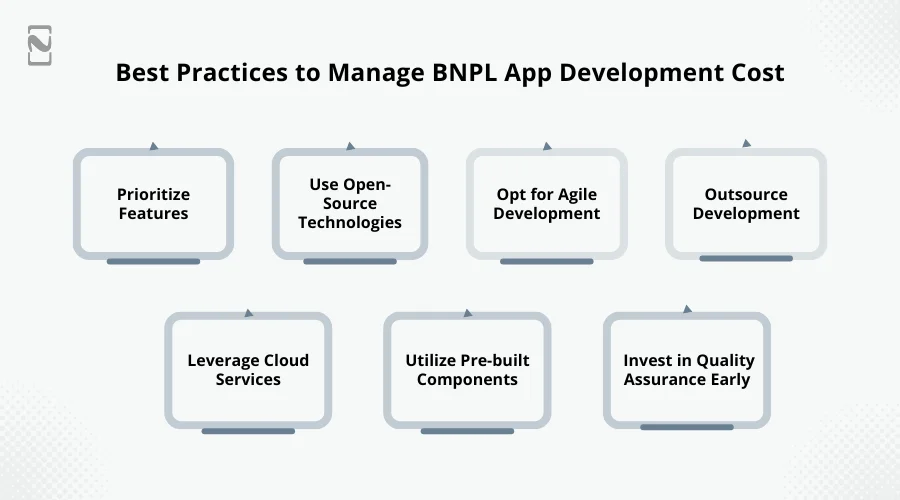 Best Practices to Manage BNPL App Development Cost

Prioritize Features

Use Open-Source Technologies

Opt for Agile Development

Outsource Development

Leverage Cloud Services

Utilize Pre-built Components

Invest in Quality Assurance Early